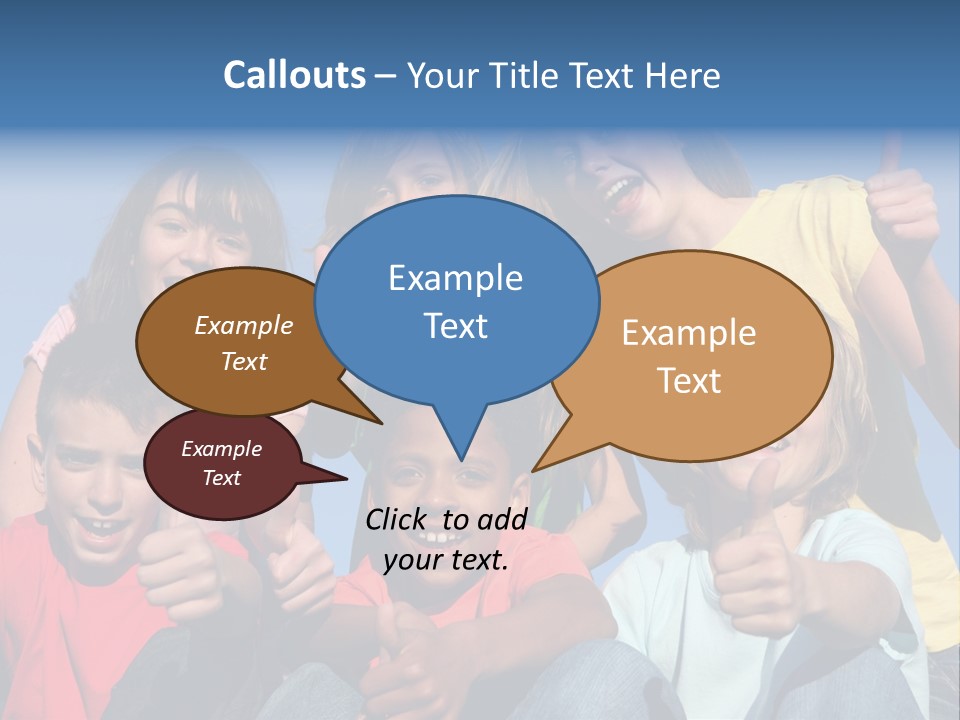 Callouts – Your Title Text Here

Example Text

Example Text

Example Text

Example Text

Click to add your text.